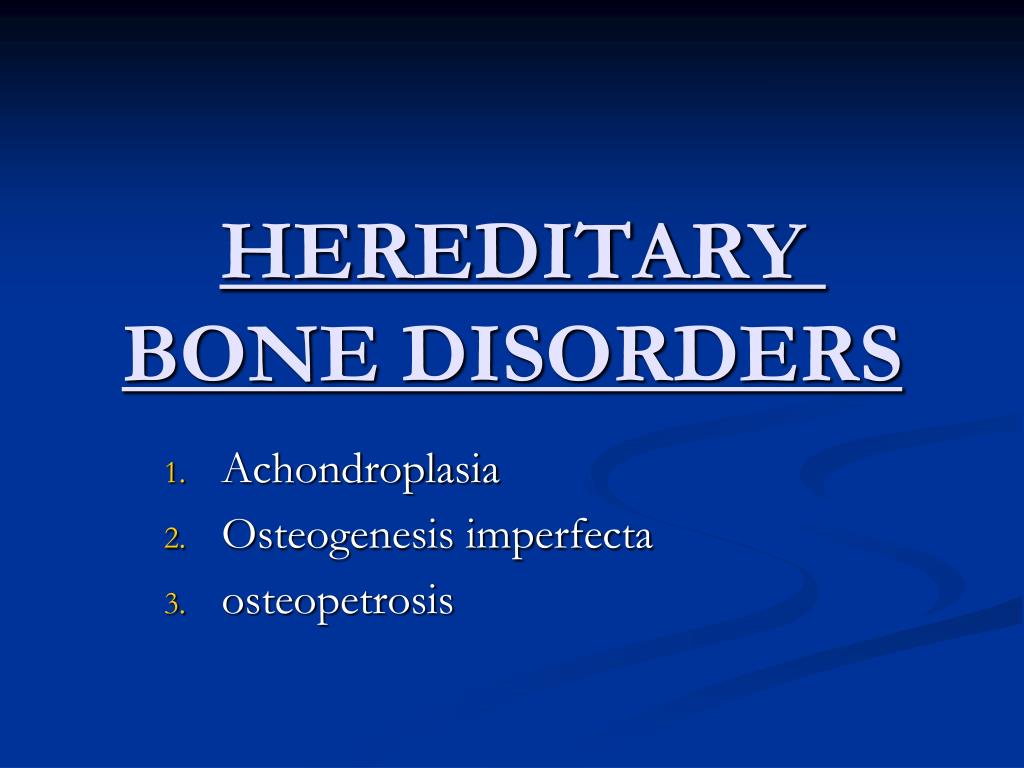 HEREDITARY BONE DISORDERS

1. Achondroplasia
2. Osteogenesis imperfecta
3. osteopetrosis